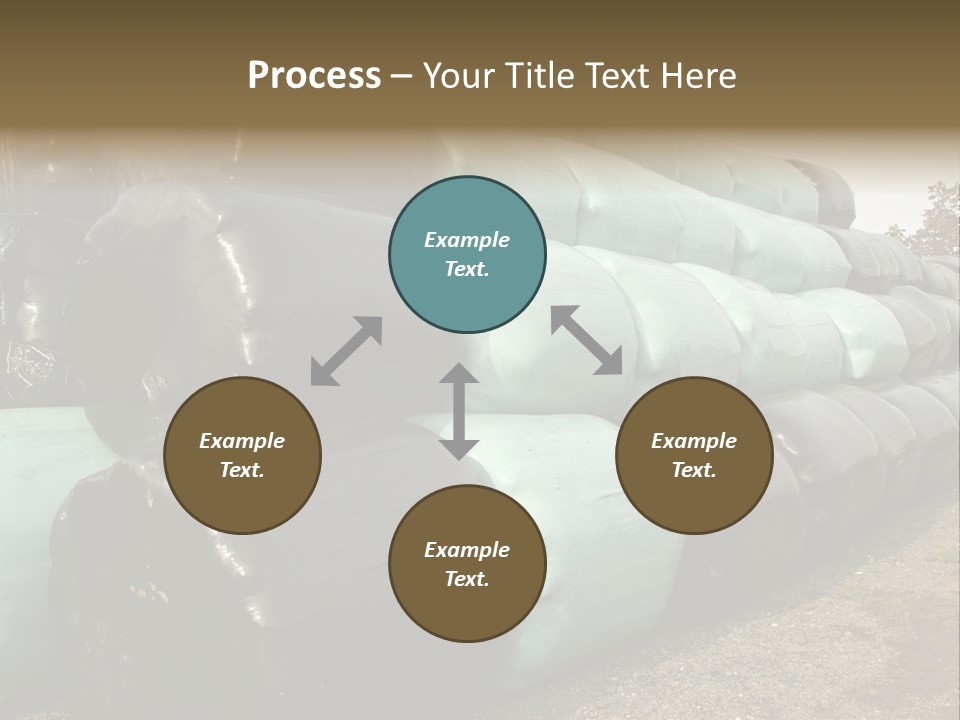 Process – Your Title Text Here

Example Text.

Example Text.

Example Text.

Example Text.